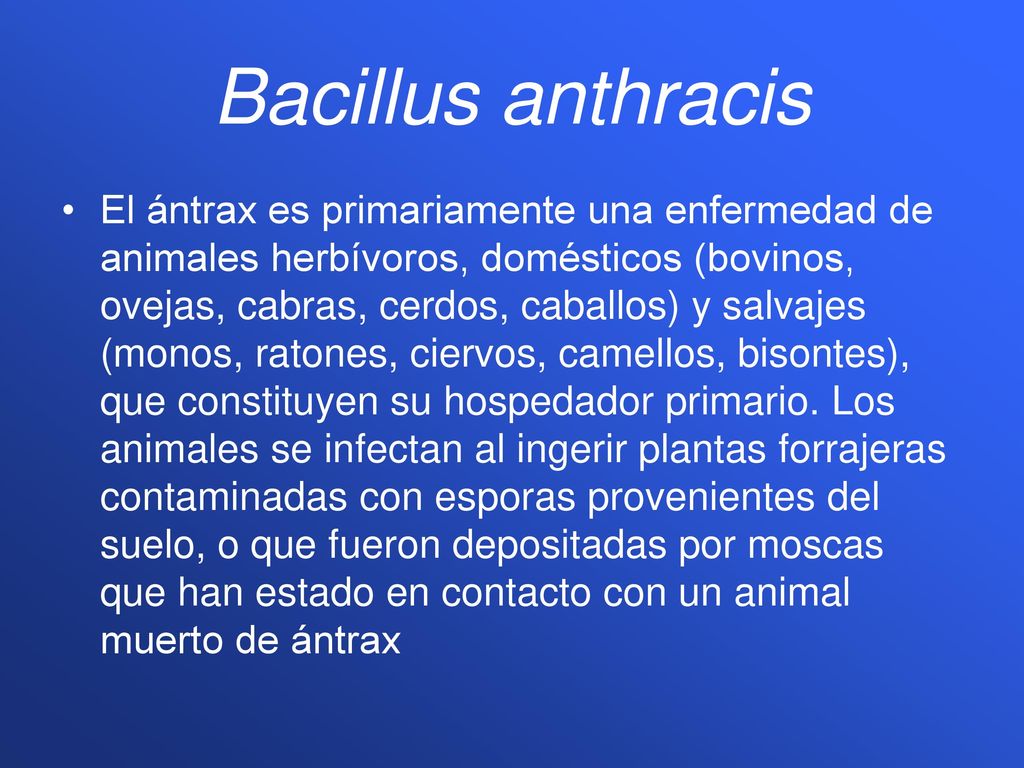 Bacillus anthracis

• El ántrax es primariamente una enfermedad de animales herbívoros, domésticos (bovinos, ovejas, cabras, cerdos, caballos) y salvajes (monos, ratones, ciervos, camellos, bisontes), que constituyen su hospedador primario. Los animales se infectan al ingerir plantas forrajeras contaminadas con esporas provenientes del suelo, o que fueron depositadas por moscas que han estado en contacto con un animal muerto de ántrax